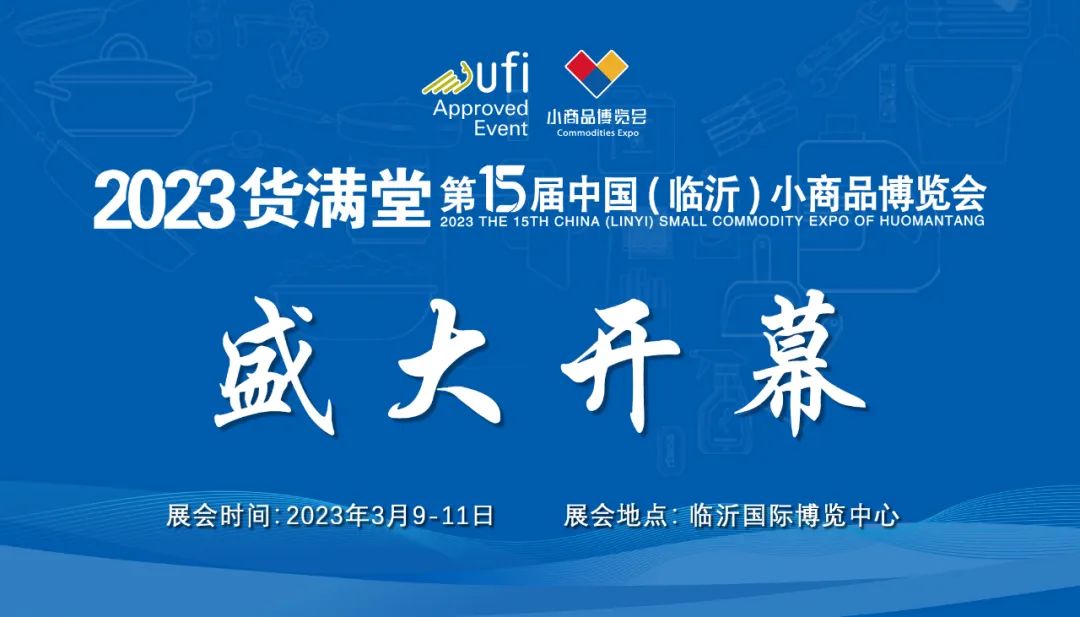 ufi
Approved
Event

小商品博览会
Commodities Expo

2023货满堂 第15届中国(临沂)小商品博览会
2023 THE 15TH CHINA (LINYI) SMALL COMMODITY EXPO OF HUOMANTANG

盛大开幕

展会时间:2023年3月9-11日 展会地点:临沂国际博览中心